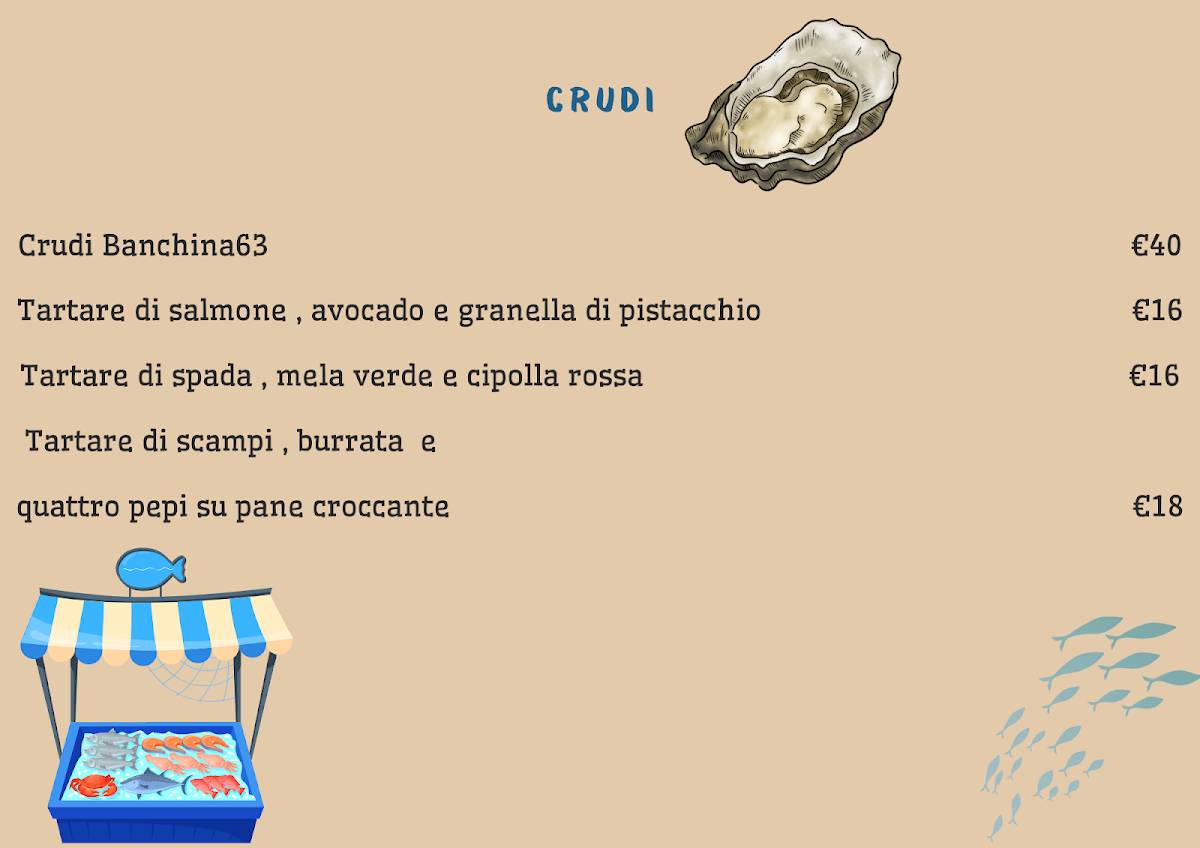 CRUDI

Crudi Banchina63 €40

Tartare di salmone , avocado e granella di pistacchio €16

Tartare di spada , mela verde e cipolla rossa €16

Tartare di scampi , burrata e

quattro pepi su pane croccante €18